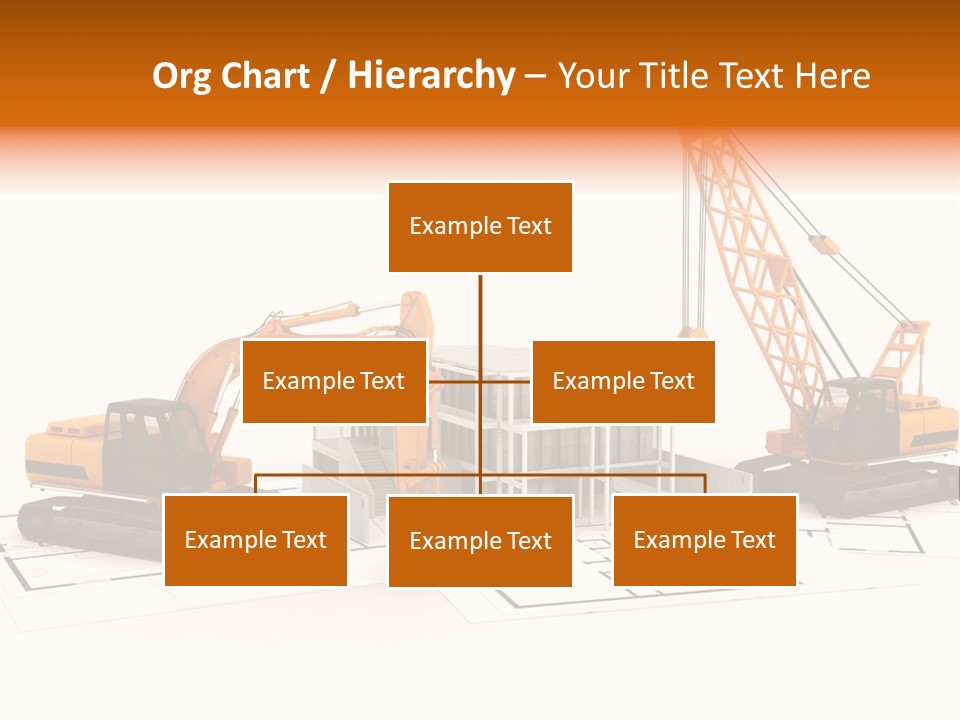 Org Chart / Hierarchy – Your Title Text Here

Example Text

Example Text

Example Text

Example Text

Example Text

Example Text